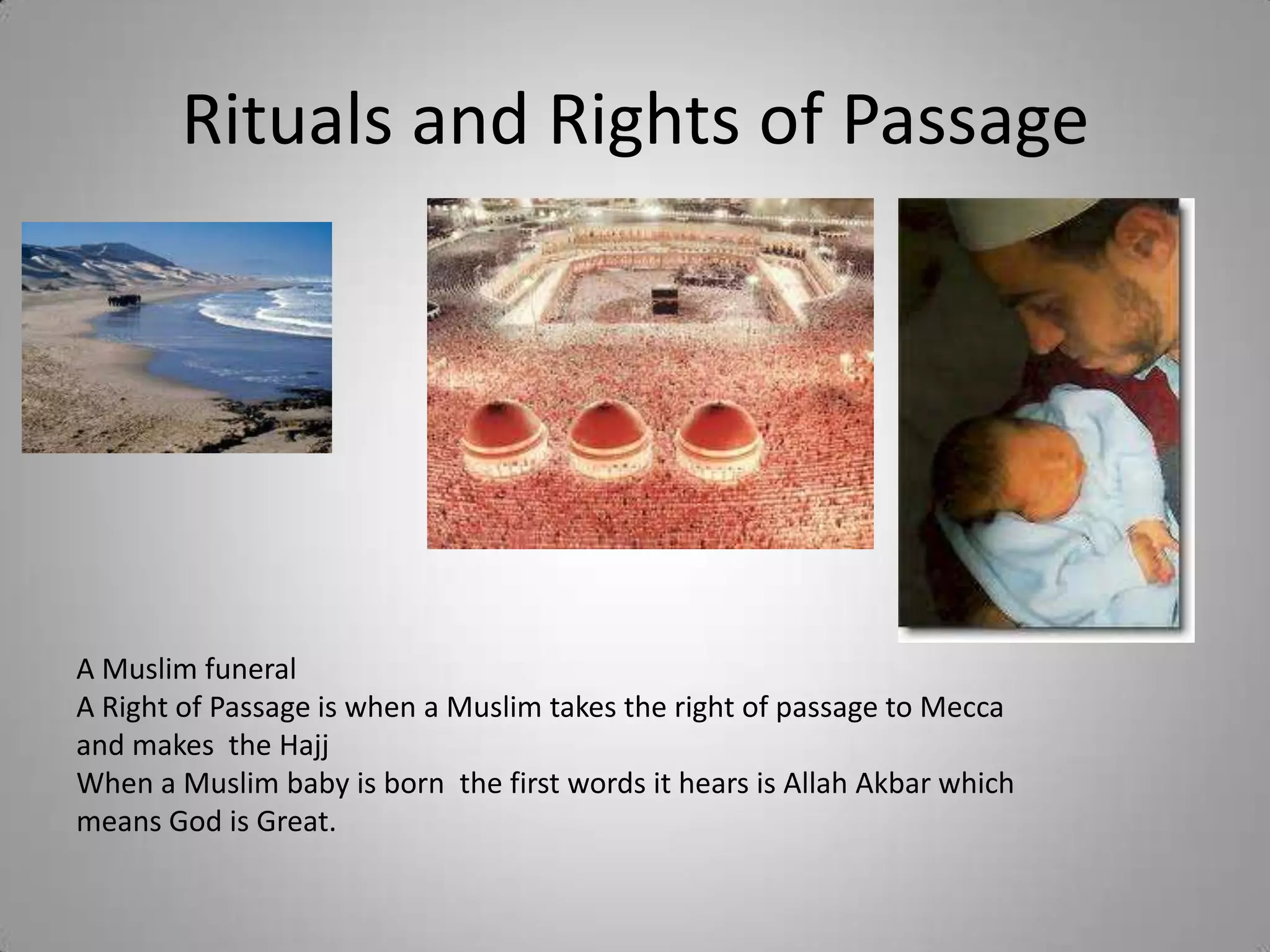 Rituals and Rights of Passage

A Muslim funeral
A Right of Passage is when a Muslim takes the right of passage to Mecca and makes the Hajj
When a Muslim baby is born the first words it hears is Allah Akbar which means God is Great.